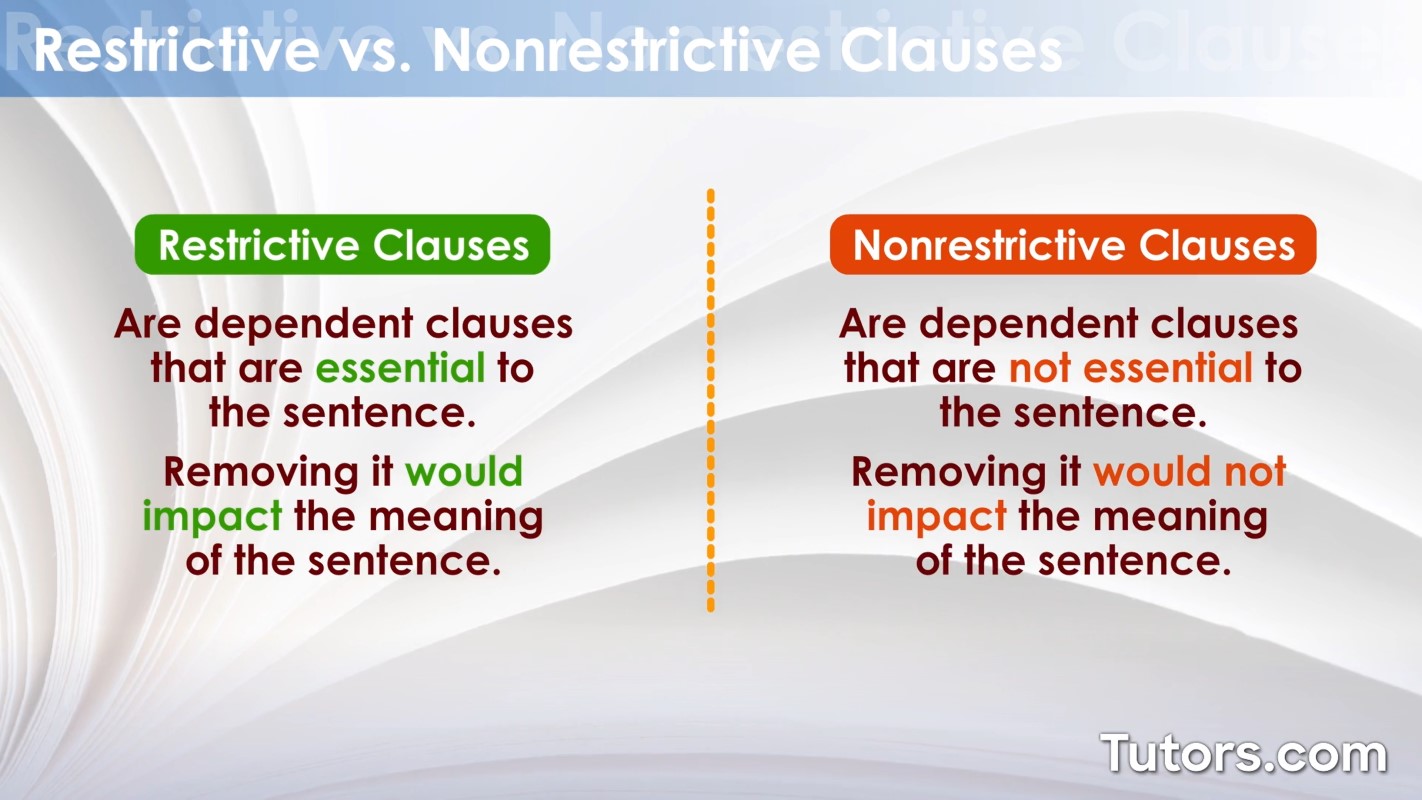 Restrictive vs. Nonrestrictive Clauses

Restrictive Clauses

Are dependent clauses that are essential to the sentence.

Removing it would impact the meaning of the sentence.

Nonrestrictive Clauses

Are dependent clauses that are not essential to the sentence.

Removing it would not impact the meaning of the sentence.

Tutors.com